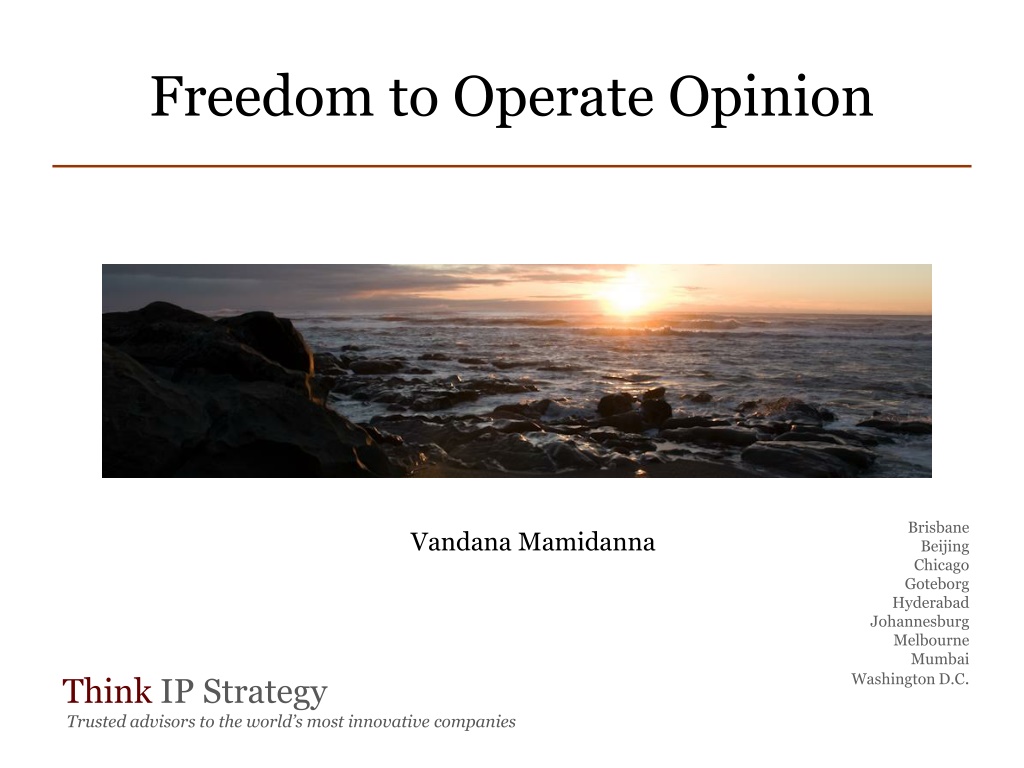 Freedom to Operate Opinion

Vandana Mamidanna

Brisbane
Beijing
Chicago
Goteborg
Hyderabad
Johannesburg
Melbourne
Mumbai
Washington D.C.

Think IP Strategy
Trusted advisors to the world's most innovative companies